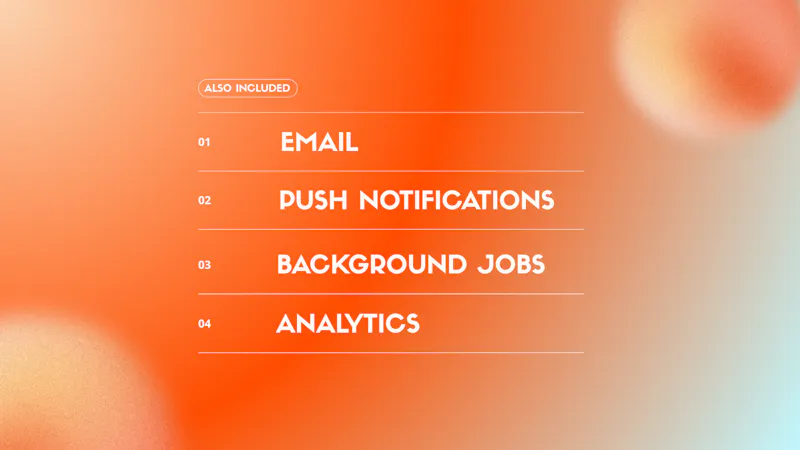 ALSO INCLUDED

01 EMAIL

02 PUSH NOTIFICATIONS

03 BACKGROUND JOBS

04 ANALYTICS